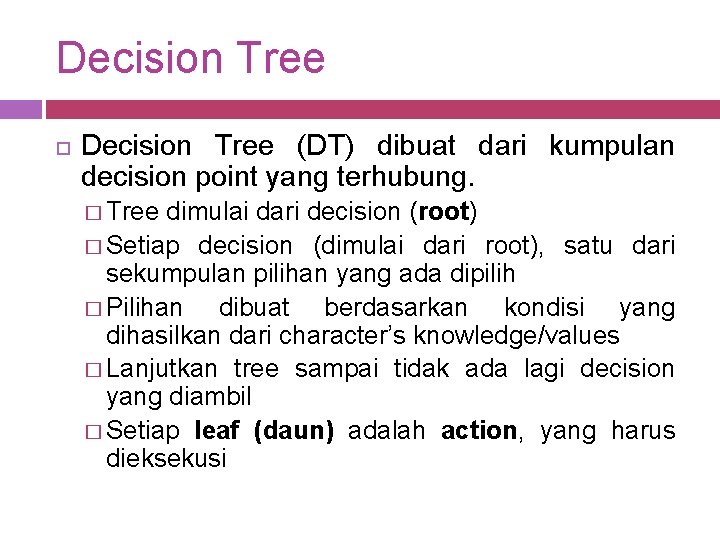 Decision Tree

□ Decision Tree (DT) dibuat dari kumpulan decision point yang terhubung.

□ Tree dimulai dari decision (root)

□ Setiap decision (dimulai dari root), satu dari sekumpulan pilihan yang ada dipilih

□ Pilihan dibuat berdasarkan kondisi yang dihasilkan dari character's knowledge/values

□ Lanjutkan tree sampai tidak ada lagi decision yang diambil

□ Setiap leaf (daun) adalah action, yang harus dieksekusi